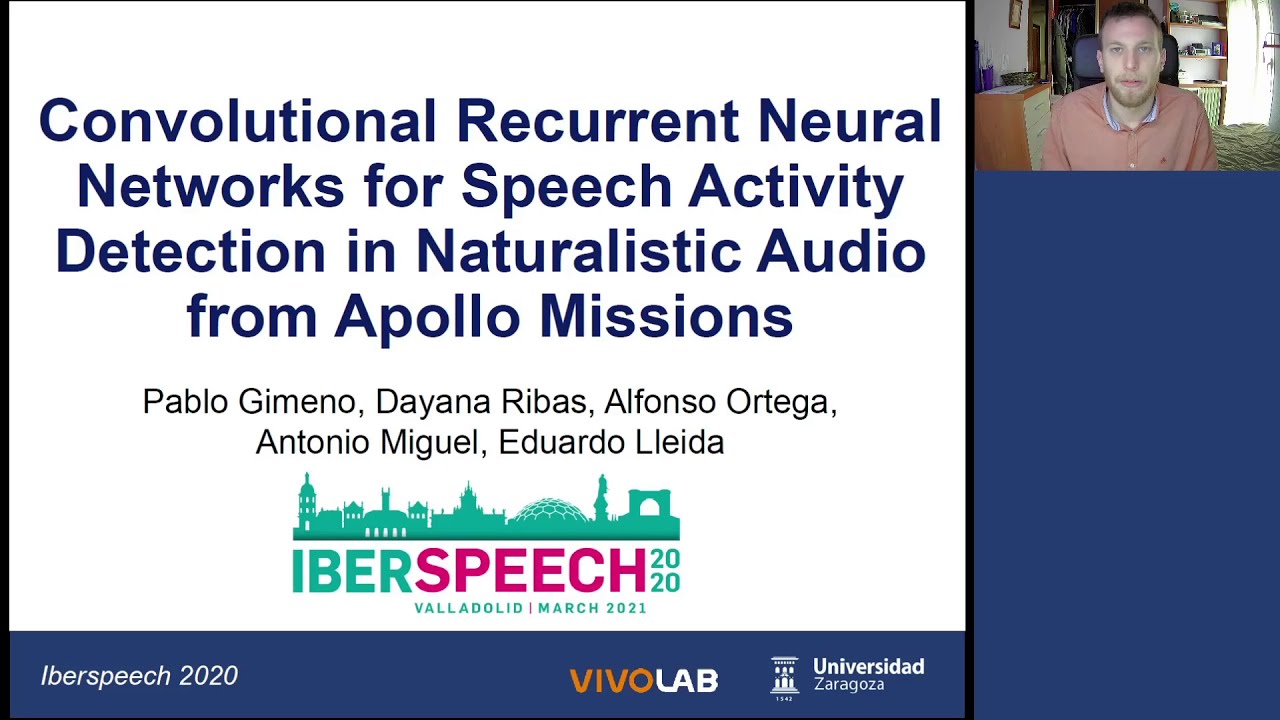 Convolutional Recurrent Neural Networks for Speech Activity Detection in Naturalistic Audio from Apollo Missions

Pablo Gimeno, Dayana Ribas, Alfonso Ortega, Antonio Miguel, Eduardo Lleida

IBERSPEECH 2020
VALLADOLID | MARCH 2021

Iberspeech 2020

VIVOLAB

1542
Universidad Zaragoza